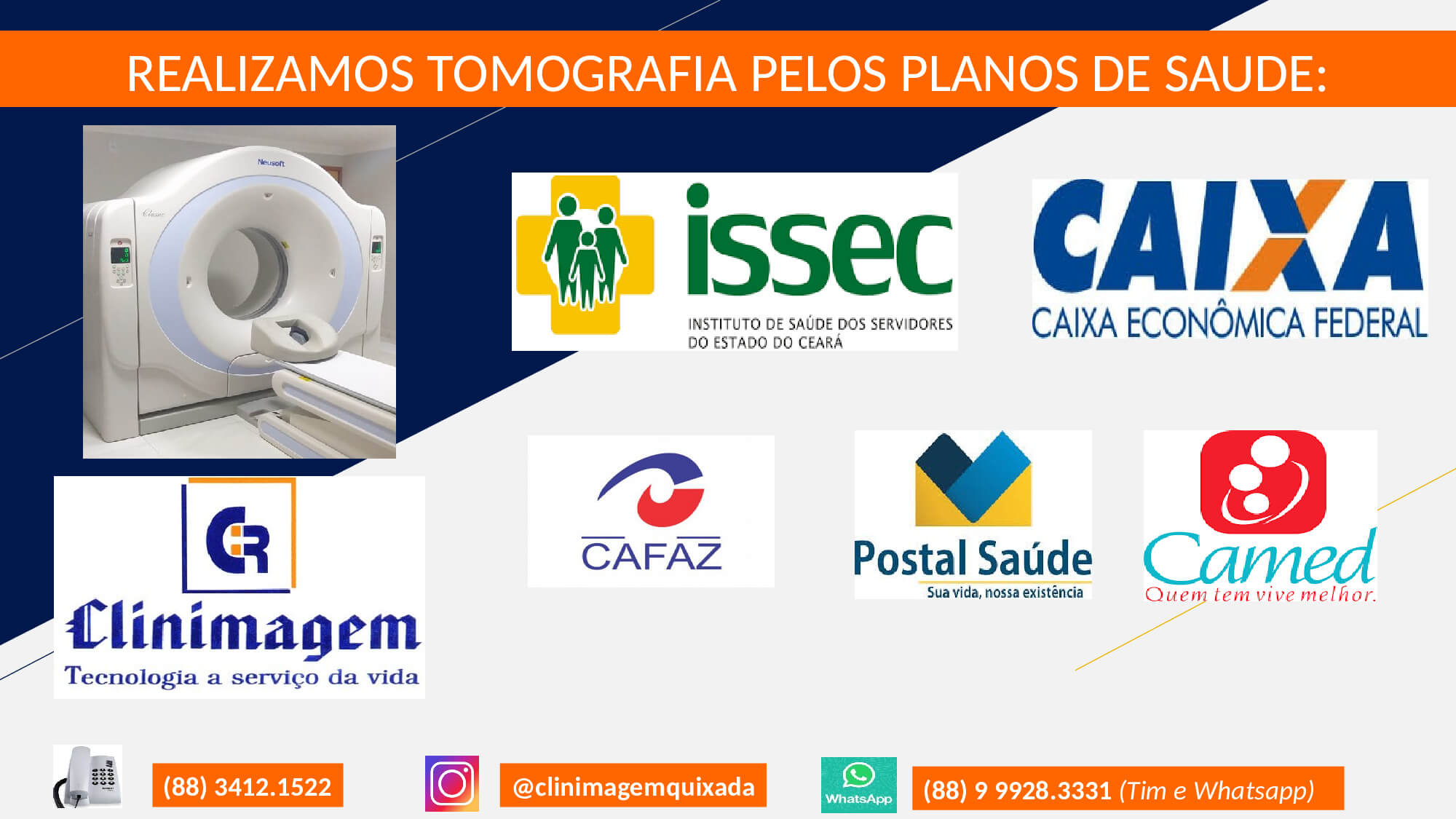 REALIZAMOS TOMOGRAFIA PELOS PLANOS DE SAUDE:

Neusoft

Classic

issec
INSTITUTO DE SAÚDE DOS SERVIDORES DO ESTADO DO CEARÁ

CAIXA
CAIXA ECONÔMICA FEDERAL

CR
Clinimagem
Tecnologia a serviço da vida

CAFAZ

Postal Saúde
Sua vida, nossa existência

Camed
Quem tem vive melhor.

(88) 3412.1522

@clinimagemquixada

WhatsApp

(88) 9 9928.3331 (Tim e Whatsapp)